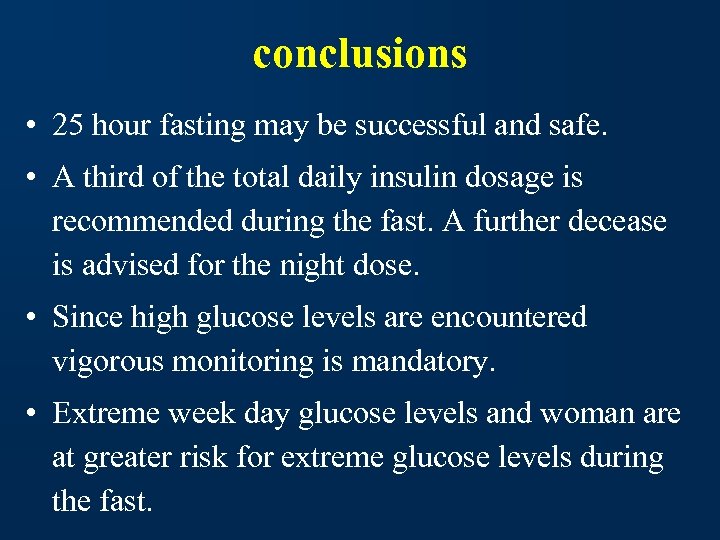 conclusions

• 25 hour fasting may be successful and safe.

• A third of the total daily insulin dosage is recommended during the fast. A further decease is advised for the night dose.

• Since high glucose levels are encountered vigorous monitoring is mandatory.

• Extreme week day glucose levels and woman are at greater risk for extreme glucose levels during the fast.